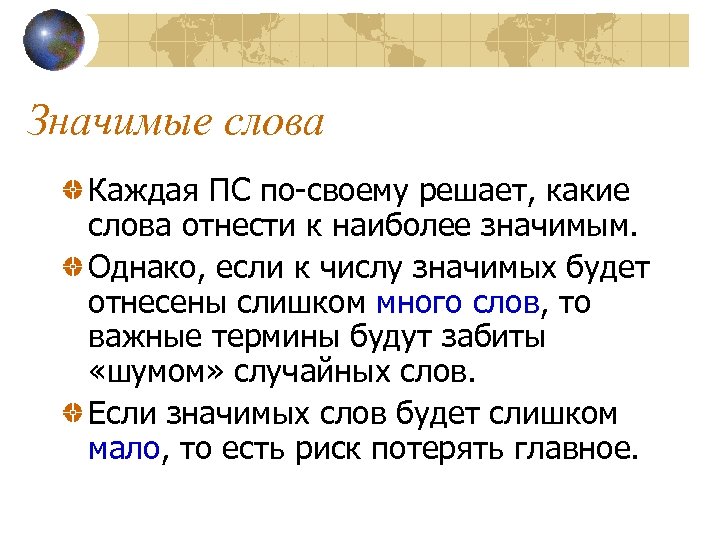 Значимые слова

Каждая ПС по-своему решает, какие слова отнести к наиболее значимым.

Однако, если к числу значимых будет отнесены слишком много слов, то важные термины будут забиты «шумом» случайных слов.

Если значимых слов будет слишком мало, то есть риск потерять главное.